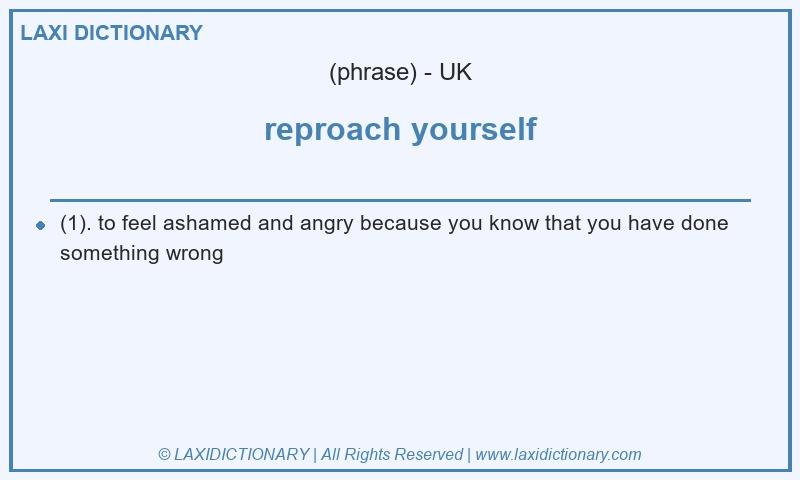 LAXI DICTIONARY

(phrase) - UK

reproach yourself

(1). to feel ashamed and angry because you know that you have done something wrong

© LAXIDICTIONARY | All Rights Reserved | www.laxidictionary.com